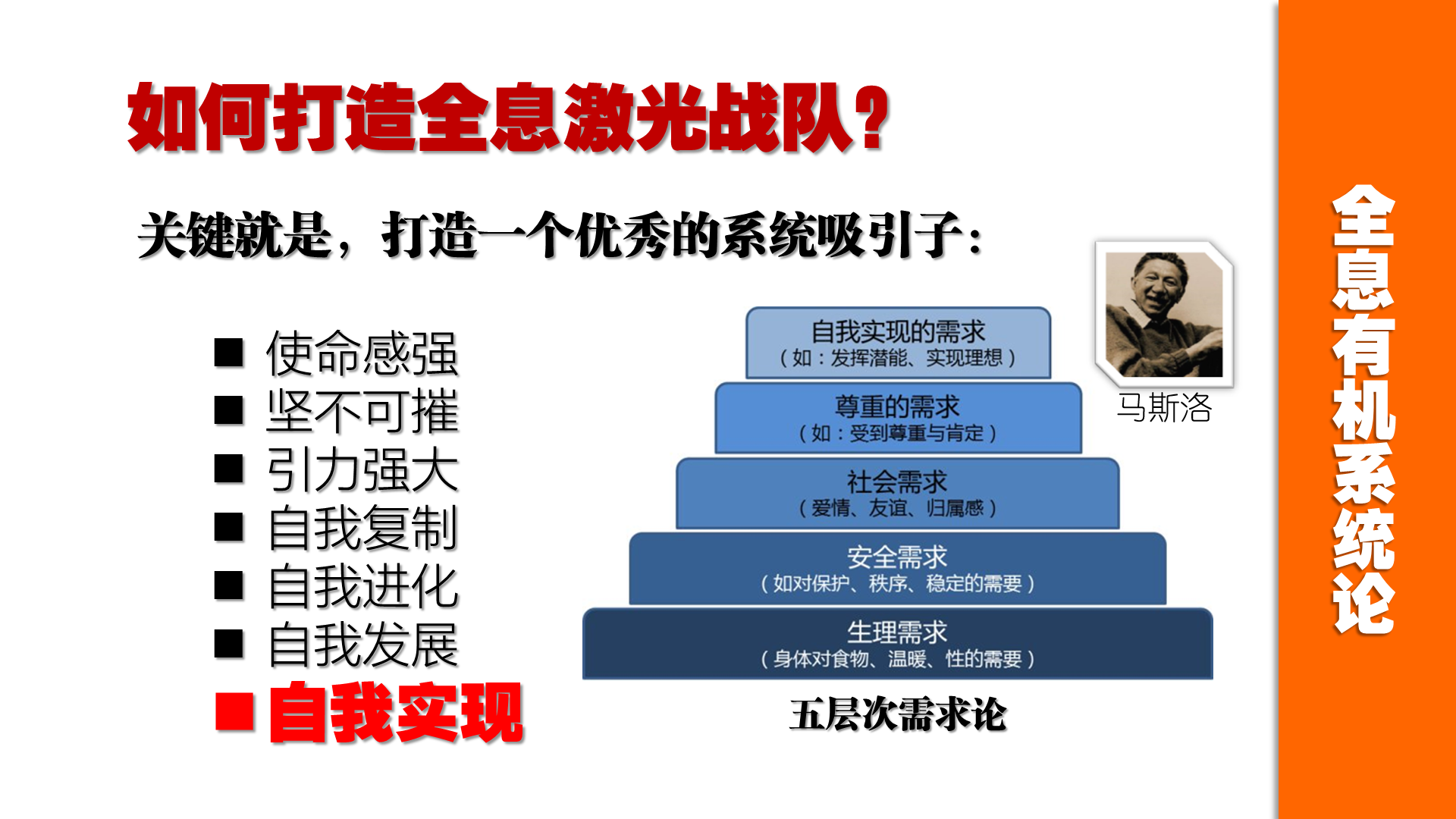 如何打造全息激光战队？

关键就是，打造一个优秀的系统吸引子：

■ 使命感强
■ 坚不可摧
■ 引力强大
■ 自我复制
■ 自我进化
■ 自我发展
■ 自我实现

自我实现的需求
（如：发挥潜能、实现理想）

尊重的需求
（如：受到尊重与肯定）

社会需求
（爱情、友谊、归属感）

安全需求
（如对保护、秩序、稳定的需要）

生理需求
（身体对食物、温暖、性的需要）

五层次需求论

马斯洛

全息有机系统论